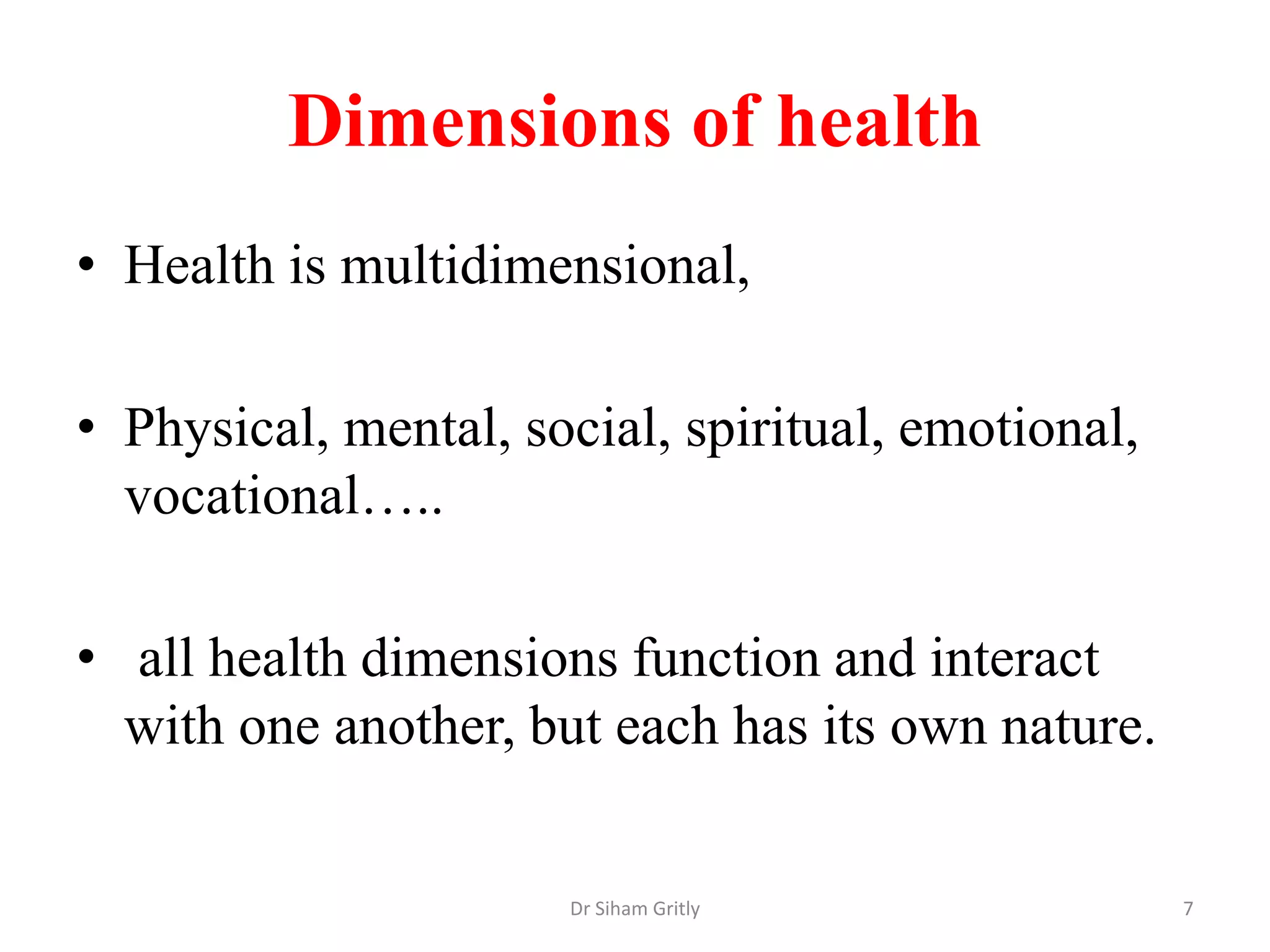 Dimensions of health

• Health is multidimensional,

• Physical, mental, social, spiritual, emotional, vocational…..

• all health dimensions function and interact with one another, but each has its own nature.

Dr Siham Gritly

7